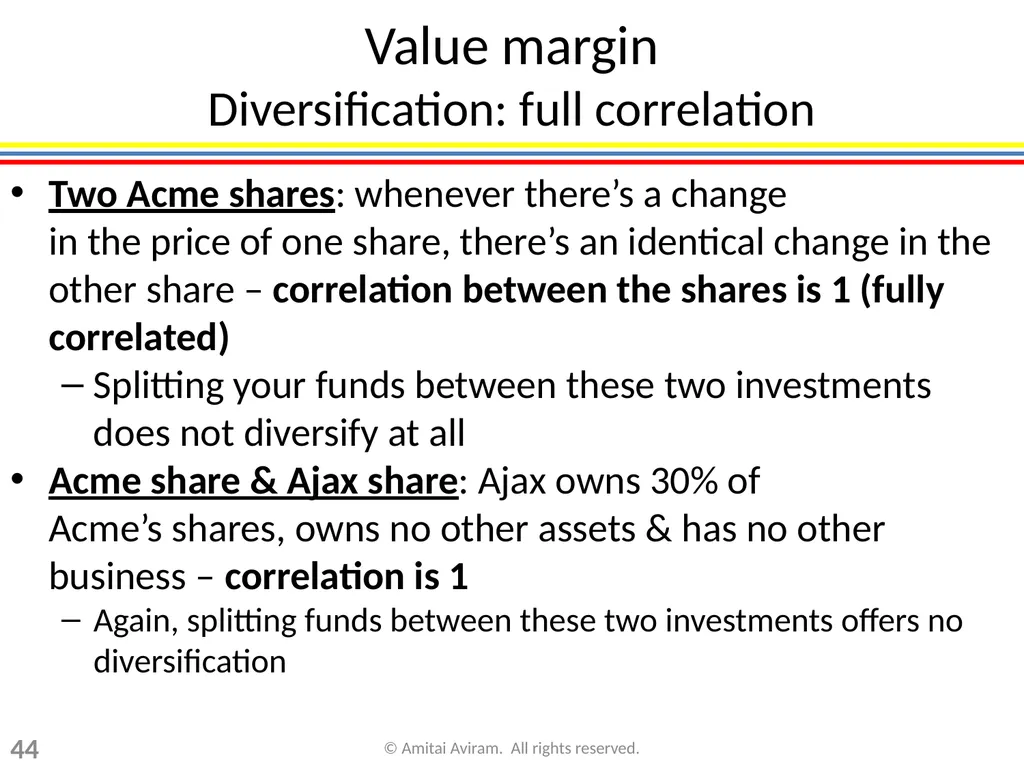 Value margin
Diversification: full correlation

• Two Acme shares: whenever there’s a change in the price of one share, there’s an identical change in the other share – correlation between the shares is 1 (fully correlated)
– Splitting your funds between these two investments does not diversify at all
• Acme share & Ajax share: Ajax owns 30% of Acme’s shares, owns no other assets & has no other business – correlation is 1
– Again, splitting funds between these two investments offers no diversification

44

© Amitai Aviram. All rights reserved.